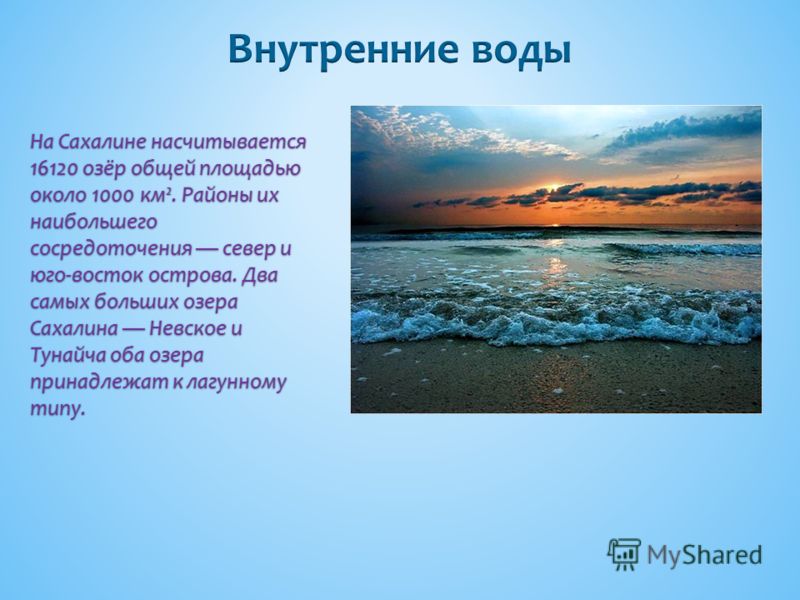 Внутренние воды

На Сахалине насчитывается 16120 озёр общей площадью около 1000 км². Районы их наибольшего сосредоточения — север и юго-восток острова. Два самых больших озера Сахалина — Невское и Тунайча оба озера принадлежат к лагунному типу.

MyShared